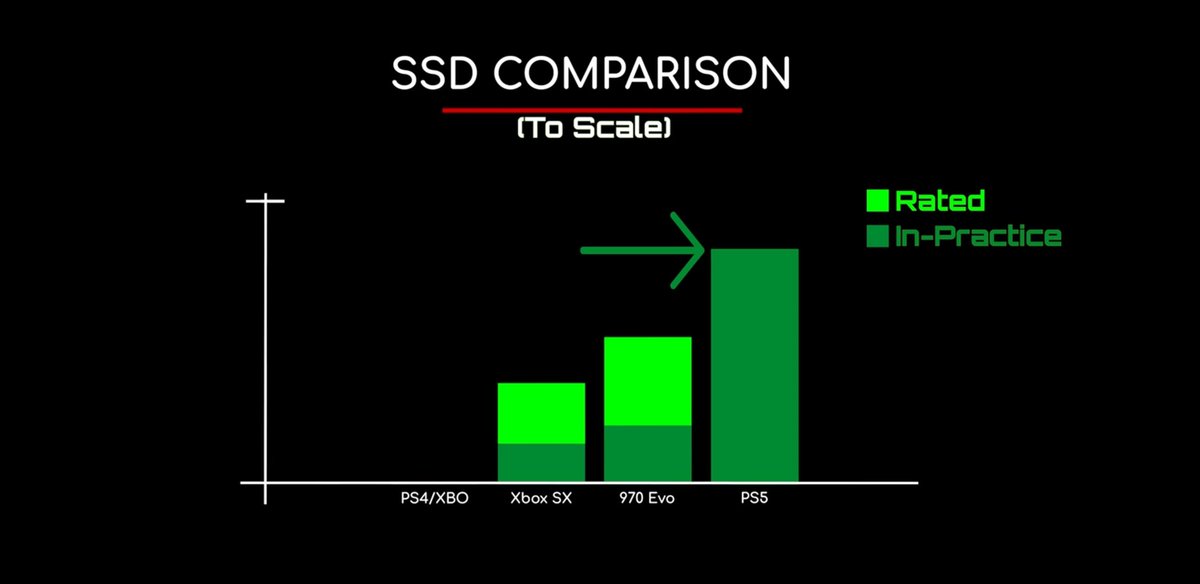 SSD COMPARISON
(To Scale)

Rated
In-Practice

PS4/XBO
Xbox SX
970 Evo
PS5